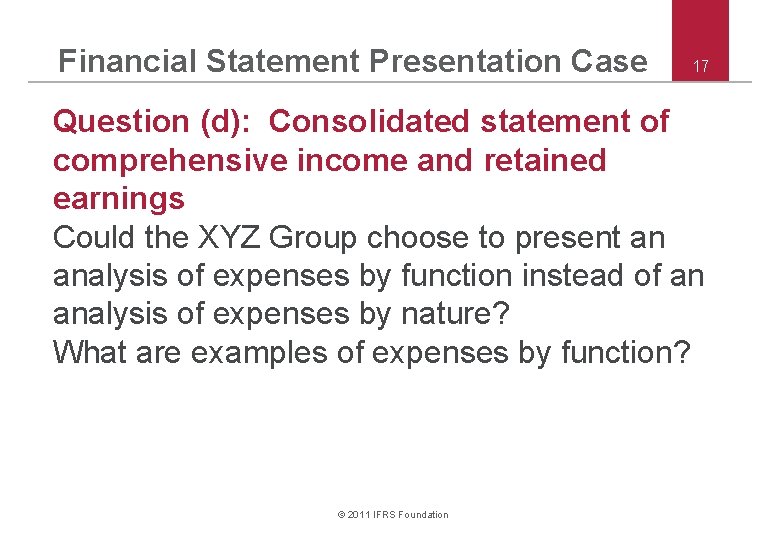 Financial Statement Presentation Case

17

Question (d): Consolidated statement of comprehensive income and retained earnings

Could the XYZ Group choose to present an analysis of expenses by function instead of an analysis of expenses by nature?

What are examples of expenses by function?

© 2011 IFRS Foundation